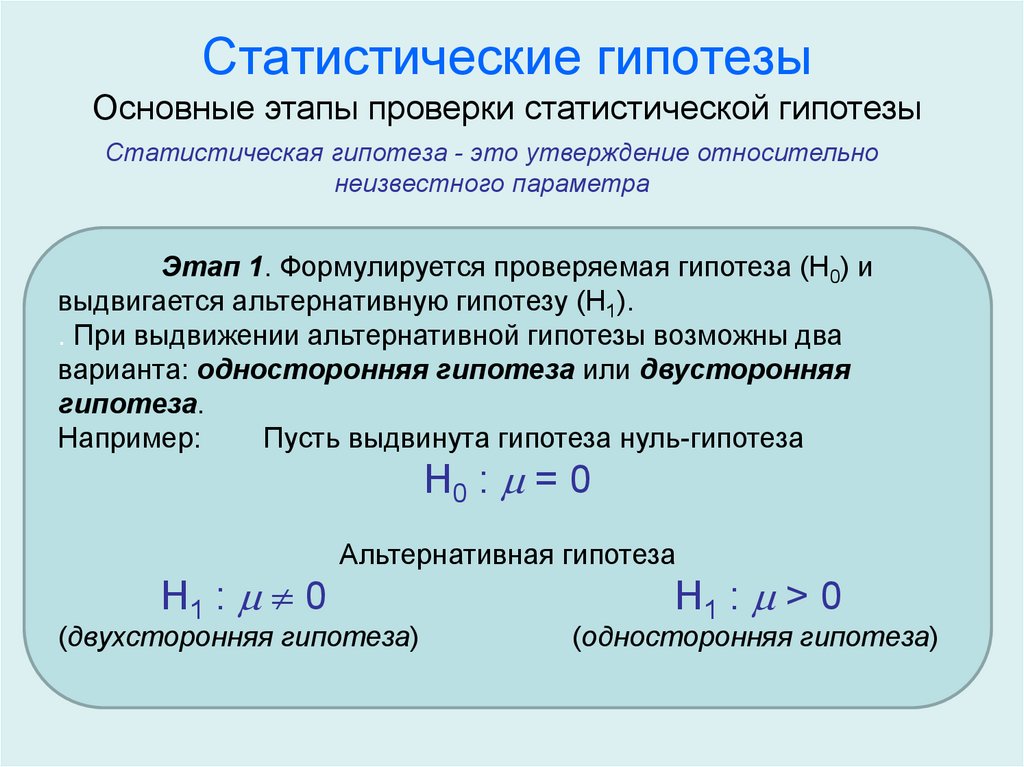 Статистические гипотезы

Основные этапы проверки статистической гипотезы

Статистическая гипотеза - это утверждение относительно неизвестного параметра

Этап 1. Формулируется проверяемая гипотеза ($H_0$) и выдвигается альтернативную гипотезу ($H_1$).

. При выдвижении альтернативной гипотезы возможны два варианта: односторонняя гипотеза или двусторонняя гипотеза.

Например: Пусть выдвинута гипотеза нуль-гипотеза

$H_0 : \mu = 0$

Альтернативная гипотеза

$H_1 : \mu \neq 0$

(двухсторонняя гипотеза)

$H_1 : \mu > 0$

(односторонняя гипотеза)